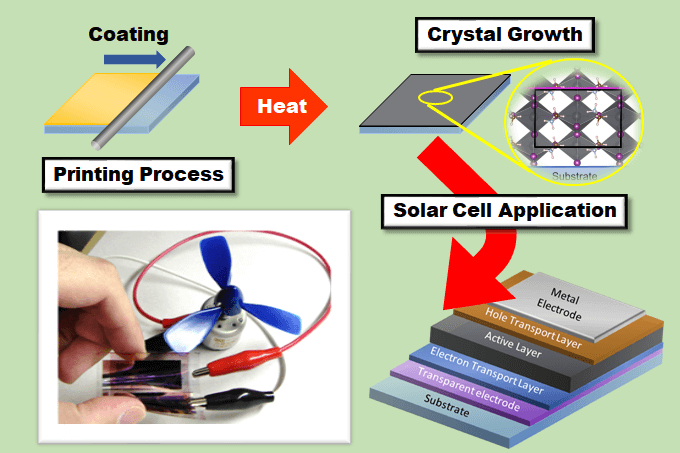 Coating

Printing Process

Heat

Crystal Growth

Substrate

Solar Cell Application

Metal Electrode

Hole Transport Layer

Active Layer

Electron Transport Layer

Transparent electrode

Substrate